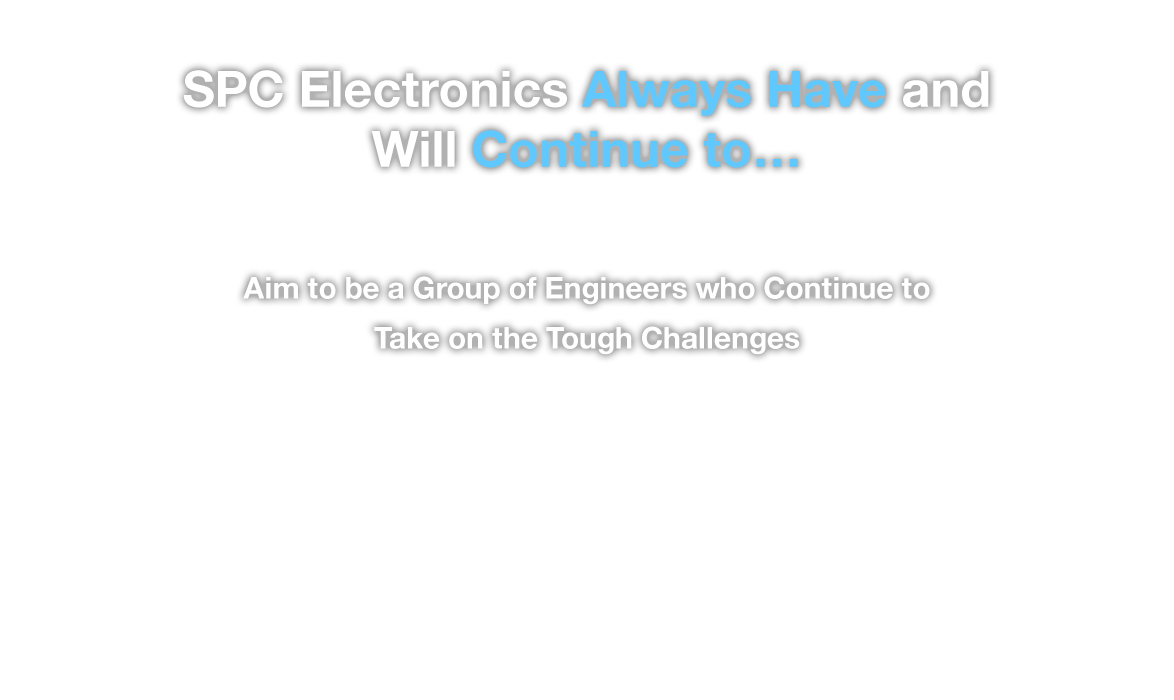 SPC Electronics Always Have and Will Continue to...

Aim to be a Group of Engineers who Continue to Take on the Tough Challenges